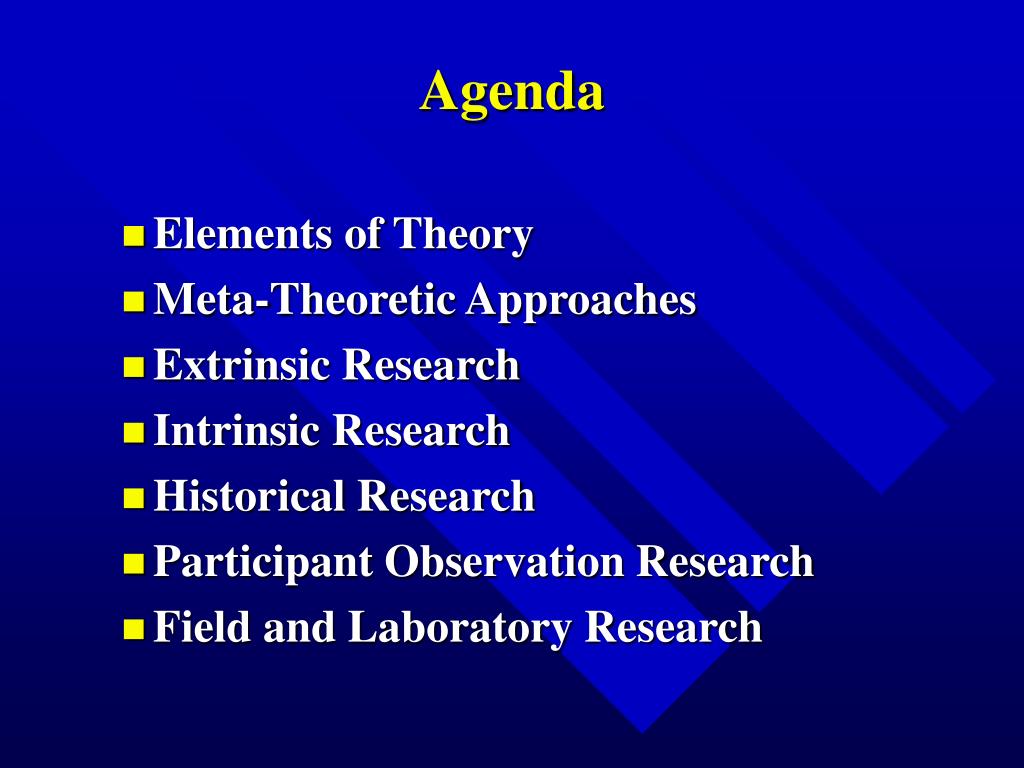 Agenda

- Elements of Theory
- Meta-Theoretic Approaches
- Extrinsic Research
- Intrinsic Research
- Historical Research
- Participant Observation Research
- Field and Laboratory Research